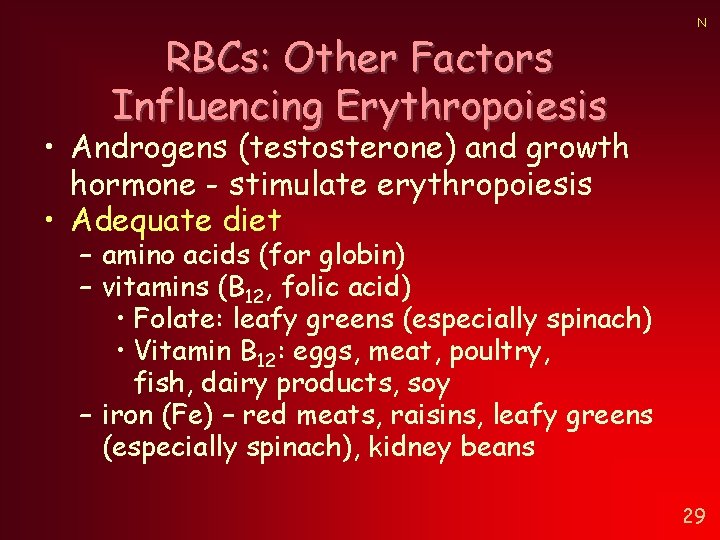 N

RBCs: Other Factors Influencing Erythropoiesis

• Androgens (testosterone) and growth hormone - stimulate erythropoiesis
• Adequate diet
– amino acids (for globin)
– vitamins ($B_{12}$, folic acid)
• Folate: leafy greens (especially spinach)
• Vitamin $B_{12}$: eggs, meat, poultry, fish, dairy products, soy
– iron (Fe) – red meats, raisins, leafy greens (especially spinach), kidney beans

29